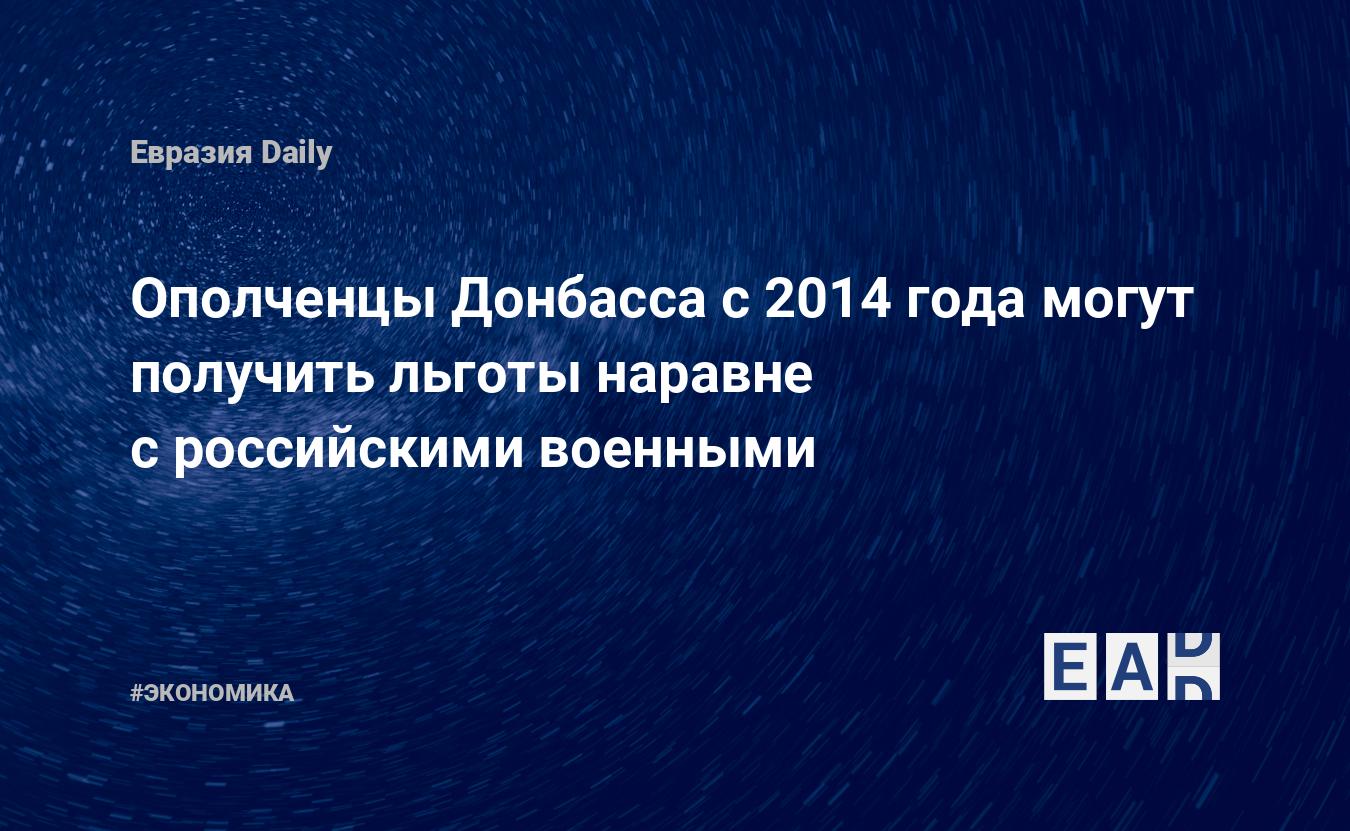 Евразия Daily

Ополченцы Донбасса с 2014 года могут получить льготы наравне с российскими военными

#ЭКОНОМИКА

EAD